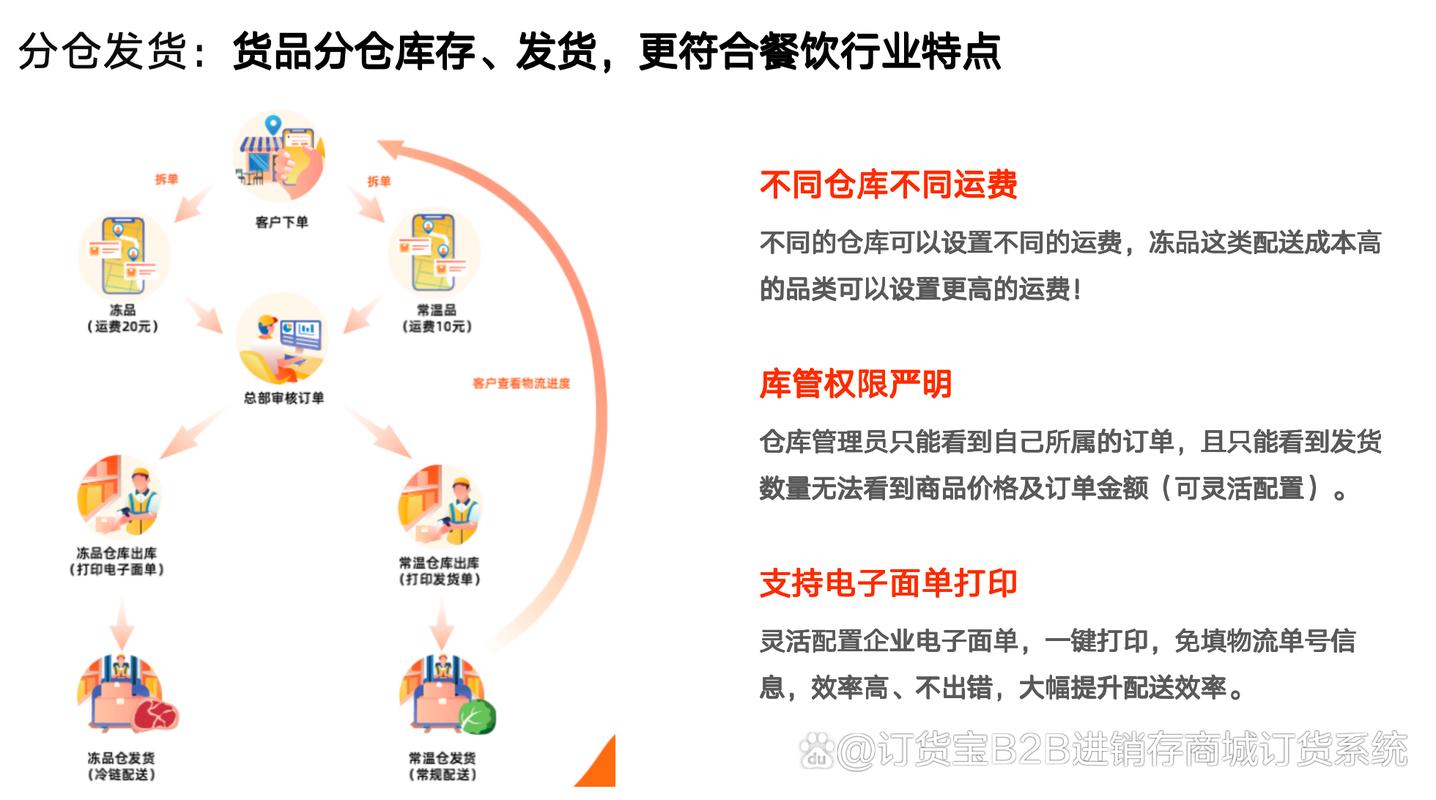 分仓发货：货品分仓库存、发货，更符合餐饮行业特点

客户下单

拆单

拆单

冻品
（运费20元）

常温品
（运费10元）

总部审核订单

客户查看物流进度

冻品仓库出库
（打印电子面单）

常温仓库出库
（打印发货单）

冻品仓发货
（冷链配送）

常温仓发货
（常规配送）

不同仓库不同运费

不同的仓库可以设置不同的运费，冻品这类配送成本高的品类可以设置更高的运费！

库管权限严明

仓库管理员只能看到自己所属的订单，且只能看到发货数量无法看到商品价格及订单金额（可灵活配置）。

支持电子面单打印

灵活配置企业电子面单，一键打印，免填物流单号信息，效率高、不出错，大幅提升配送效率。

@订货宝B2B进销存商城订货系统